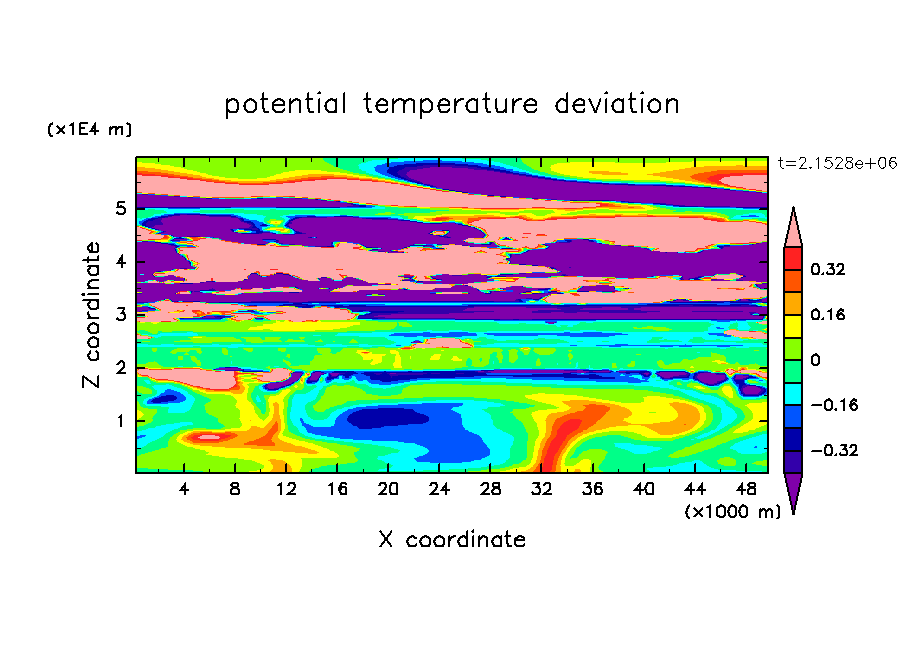 potential temperature deviation

(x1E4 m)

t=2.1528e+06

Z coordinate

5
4
3
2
1

4 8 12 16 20 24 28 32 36 40 44 48

(x1000 m)

X coordinate

0.32
0.16
0
−0.16
−0.32